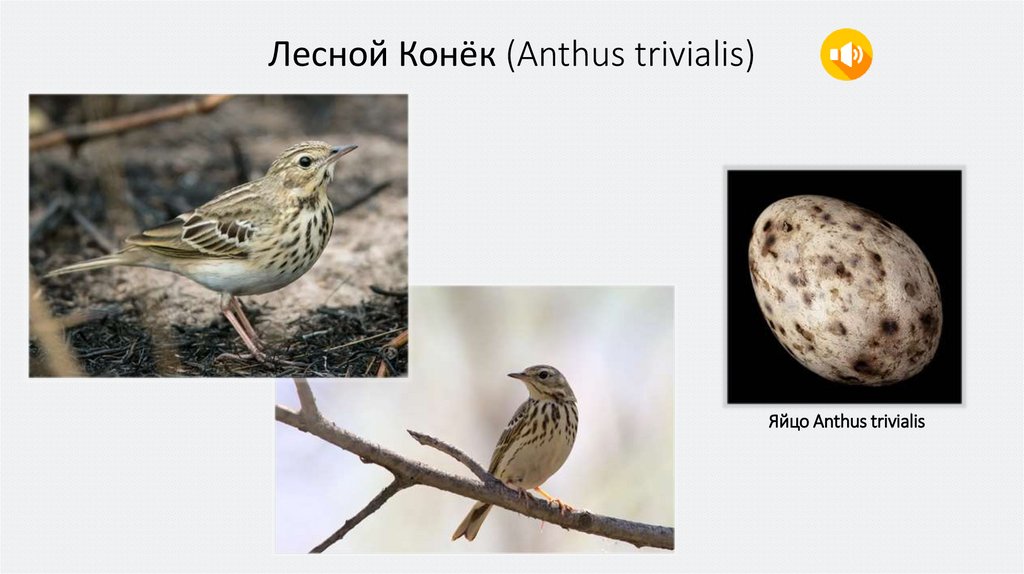 Лесной Конёк (Anthus trivialis)

Яйцо Anthus trivialis